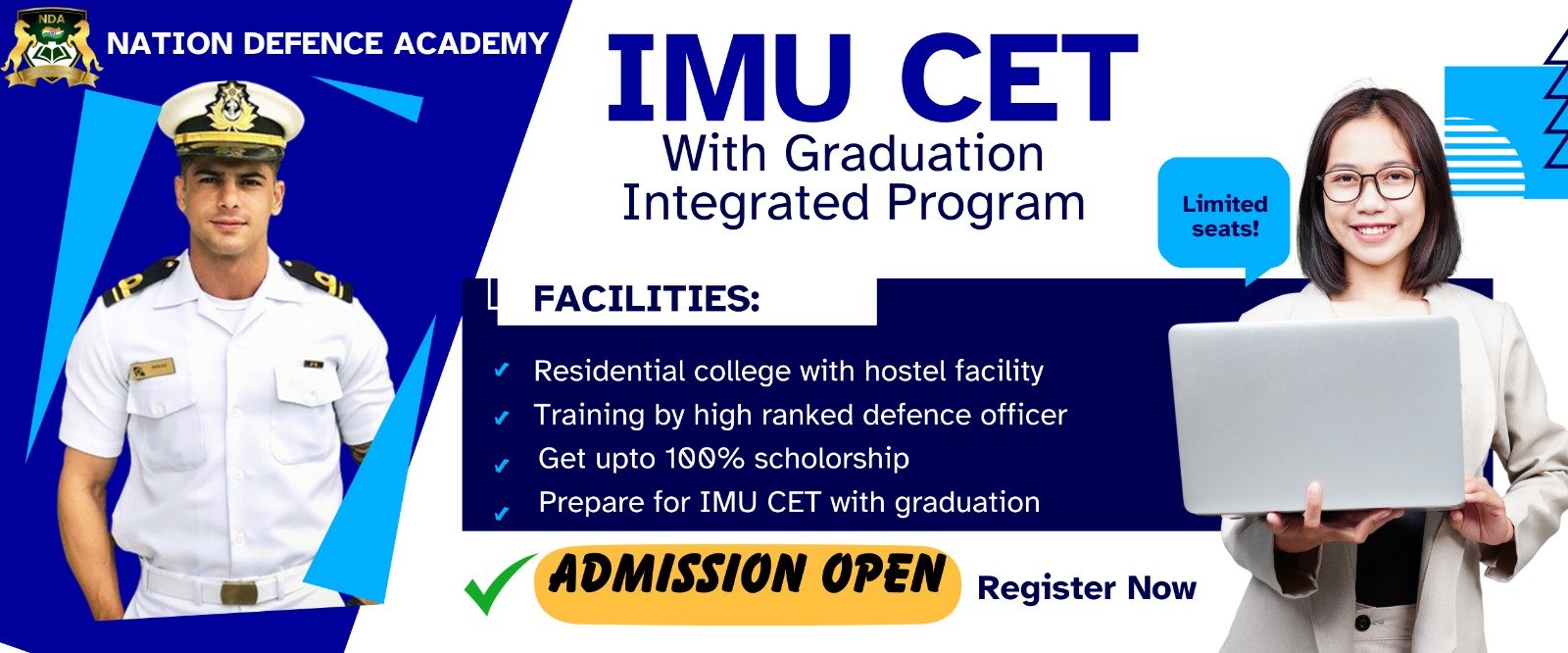 NDA

NATION DEFENCE ACADEMY

IMU CET

With Graduation Integrated Program

Limited seats!

FACILITIES:

✔ Residential college with hostel facility
✔ Training by high ranked defence officer
✔ Get upto 100% scholorship
✔ Prepare for IMU CET with graduation

ADMISSION OPEN

Register Now